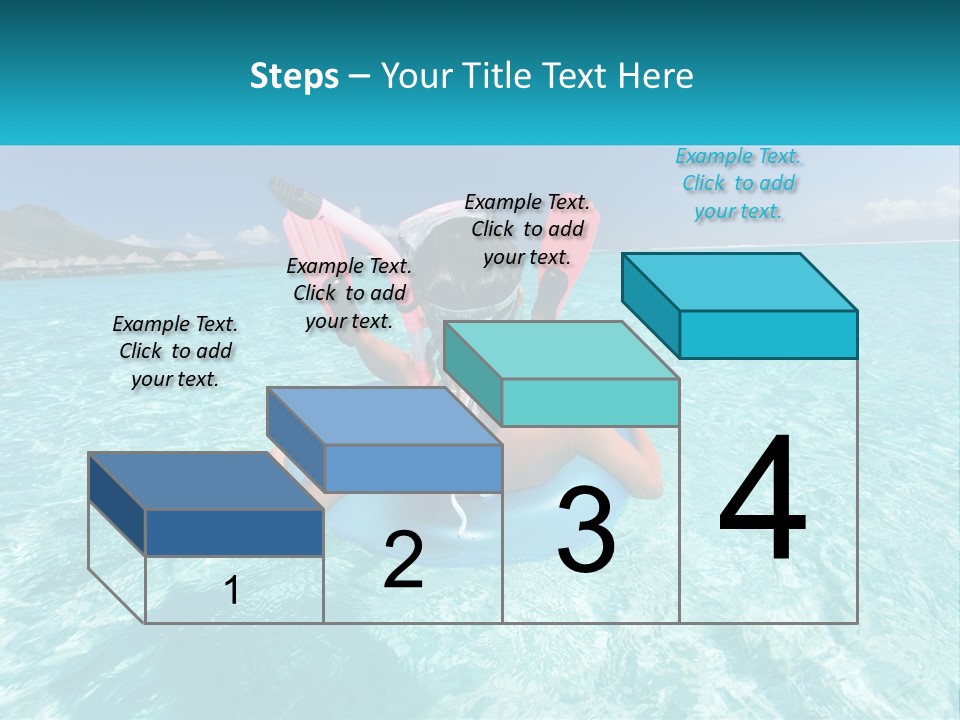 Steps – Your Title Text Here

Example Text. Click to add your text.

Example Text. Click to add your text.

Example Text. Click to add your text.

Example Text. Click to add your text.

1

2

3

4